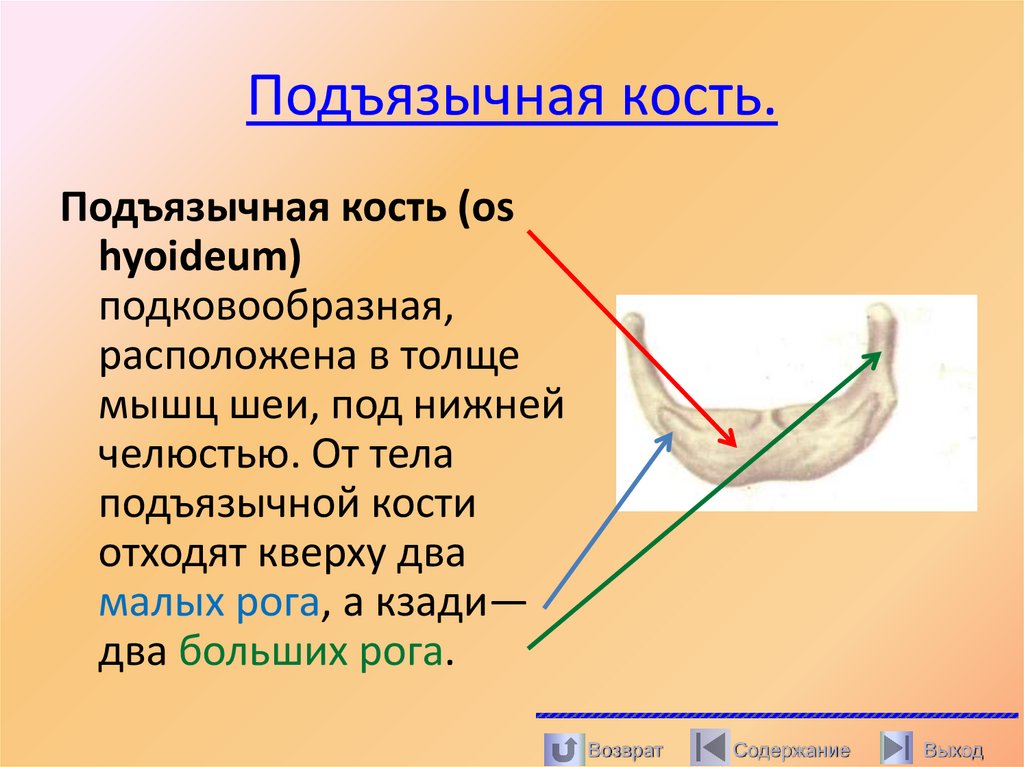 Подъязычная кость.

Подъязычная кость (os hyoideum) подковообразная, расположена в толще мышц шеи, под нижней челюстью. От тела подъязычной кости отходят кверху два малых рога, а кзади— два больших рога.

Возврат Содержание Выход